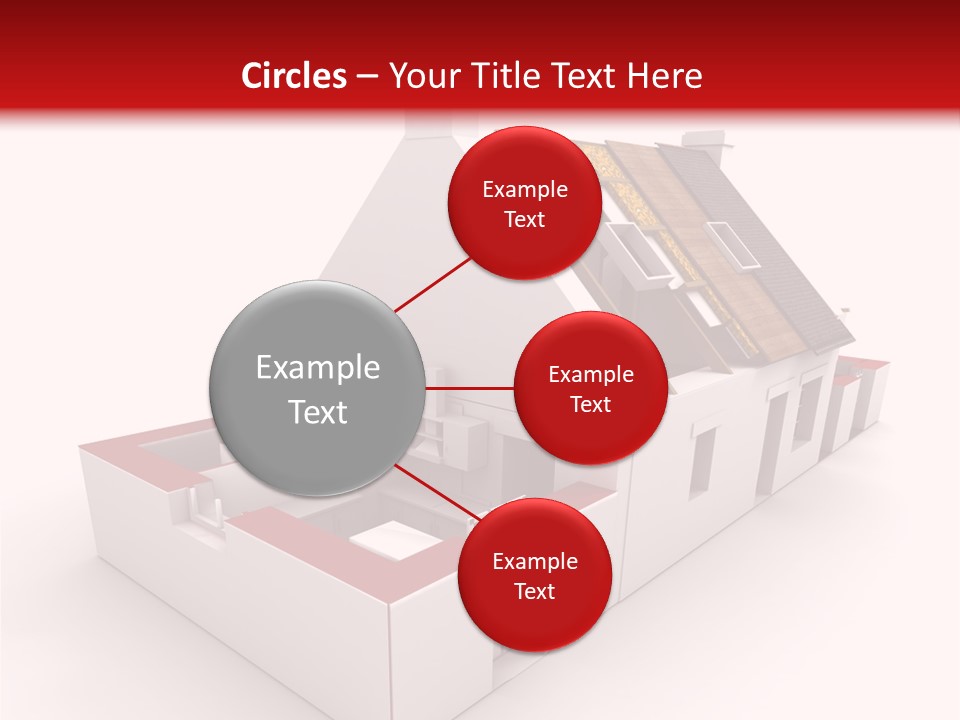 Circles – Your Title Text Here

Example Text

Example Text

Example Text

Example Text